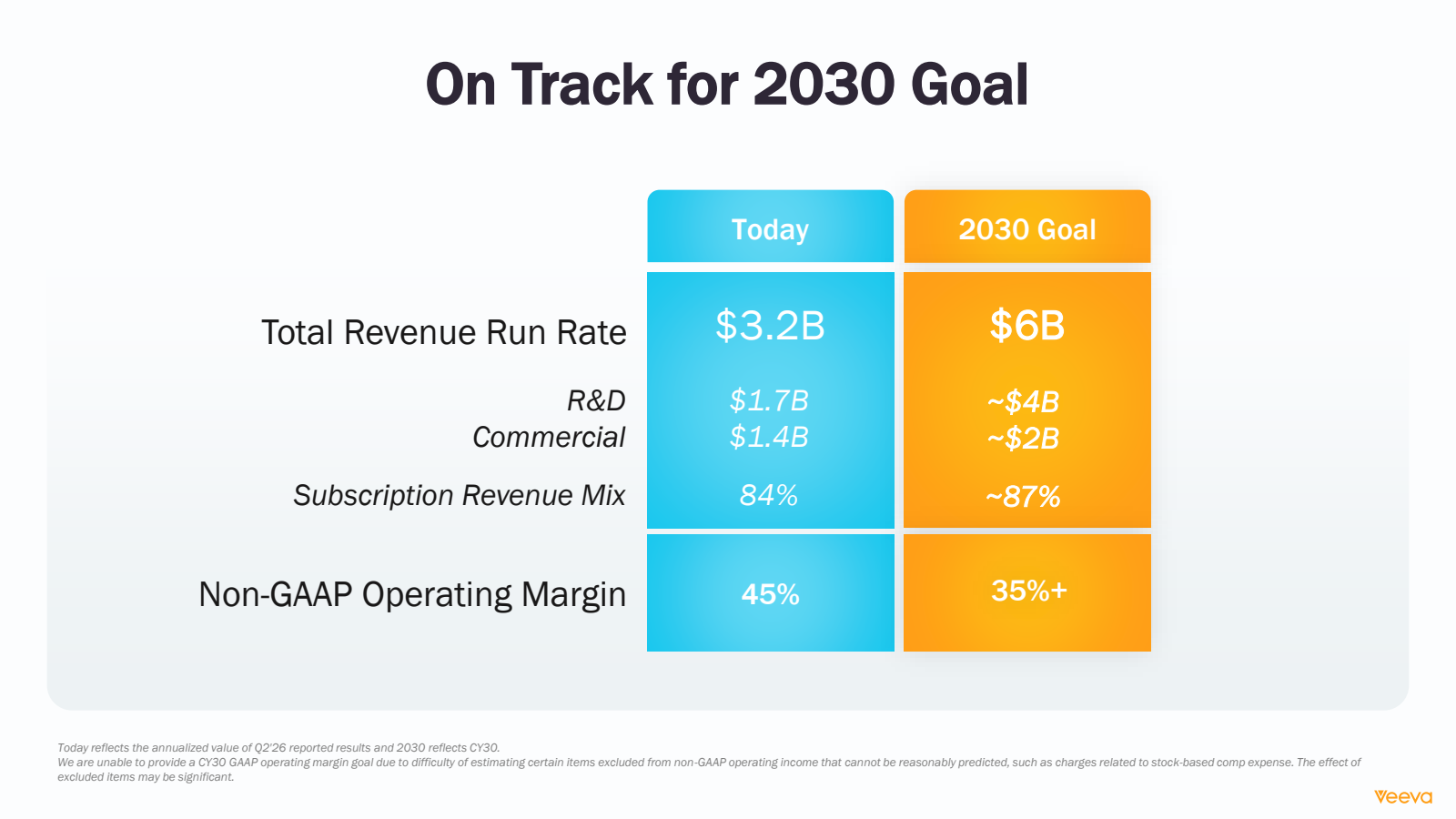 On Track for 2030 Goal

| | Today | 2030 Goal |
|---|---|---|
| Total Revenue Run Rate | \$3.2B | \$6B |
| R&D | \$1.7B | ~\$4B |
| Commercial | \$1.4B | ~\$2B |
| Subscription Revenue Mix | 84% | ~87% |
| Non-GAAP Operating Margin | 45% | 35%+ |

Today reflects the annualized value of Q2'26 reported results and 2030 reflects CY30.
We are unable to provide a CY30 GAAP operating margin goal due to difficulty of estimating certain items excluded from non-GAAP operating income that cannot be reasonably predicted, such as charges related to stock-based comp expense. The effect of excluded items may be significant.

Veeva